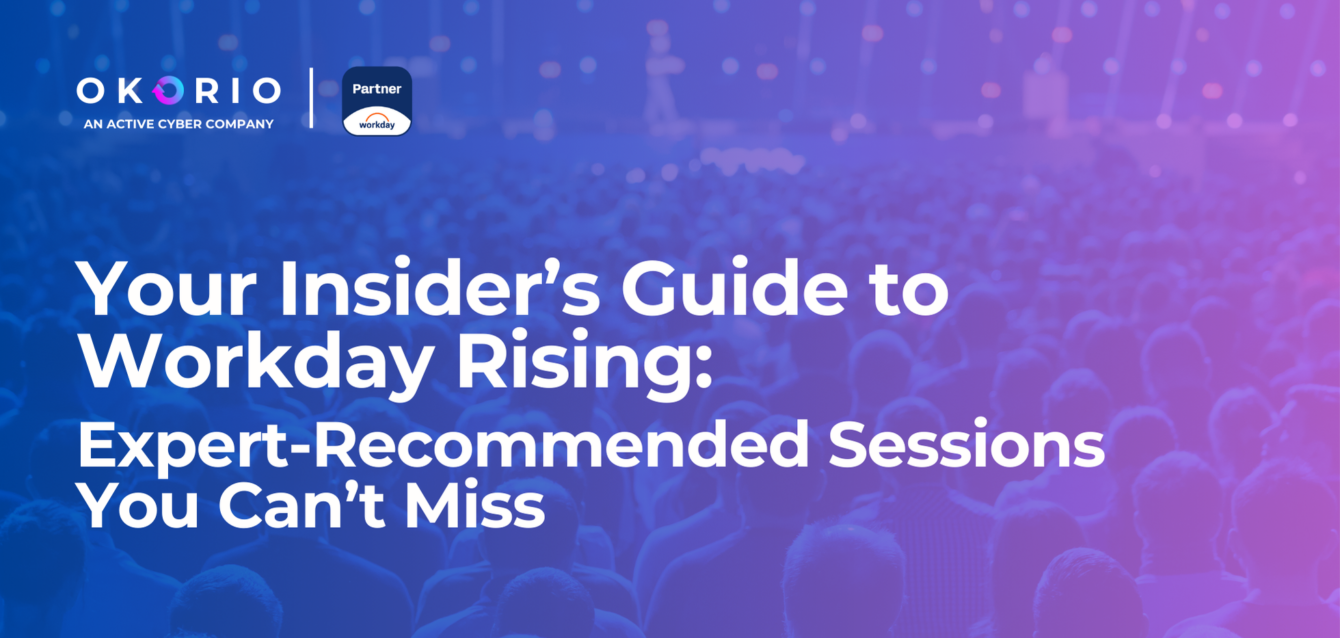 OKORIO
AN ACTIVE CYBER COMPANY

Partner
workday

Your Insider's Guide to Workday Rising:

Expert-Recommended Sessions You Can't Miss